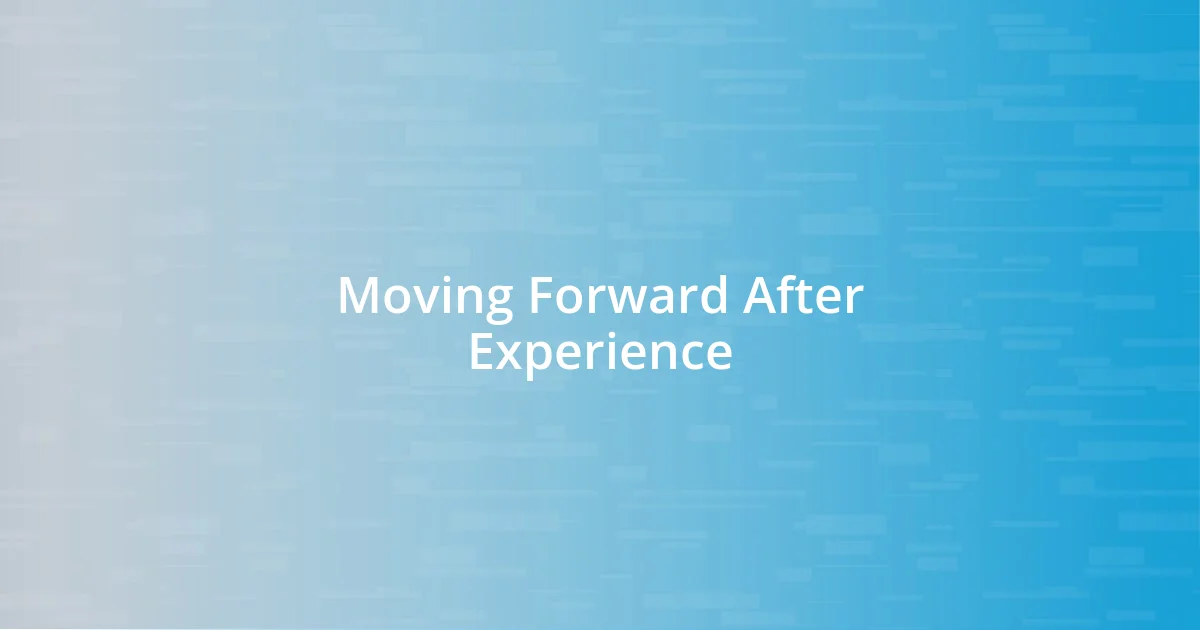 Moving Forward After Experience